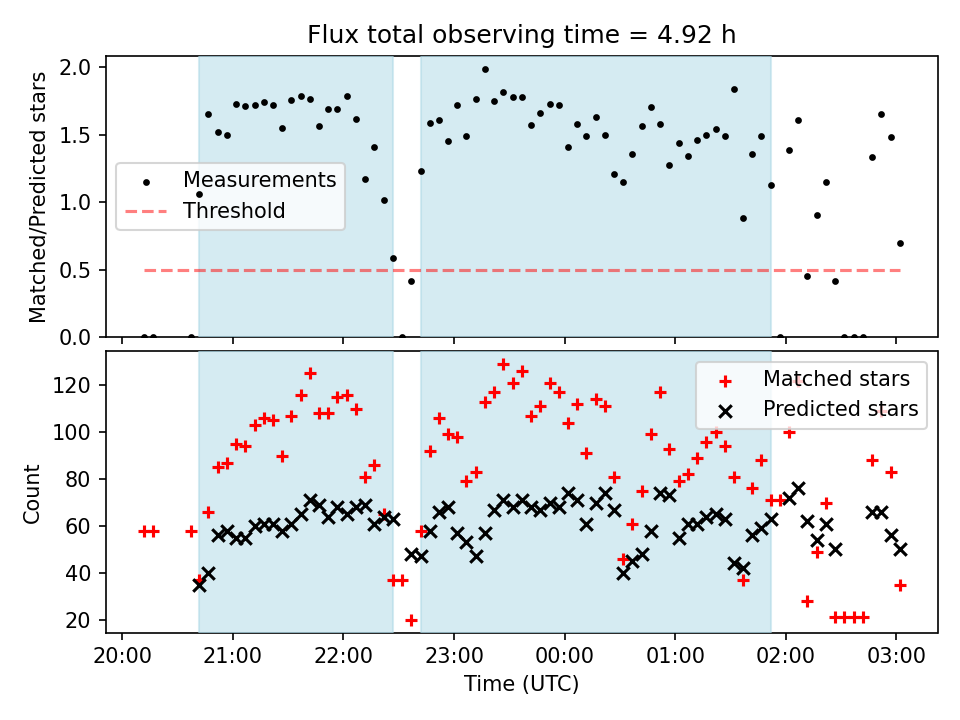 Flux total observing time = 4.92 h

Matched/Predicted stars

2.0
1.5
1.0
0.5
0.0

Measurements
Threshold

Count

120
100
80
60
40
20

Matched stars
Predicted stars

20:00 21:00 22:00 23:00 00:00 01:00 02:00 03:00

Time (UTC)